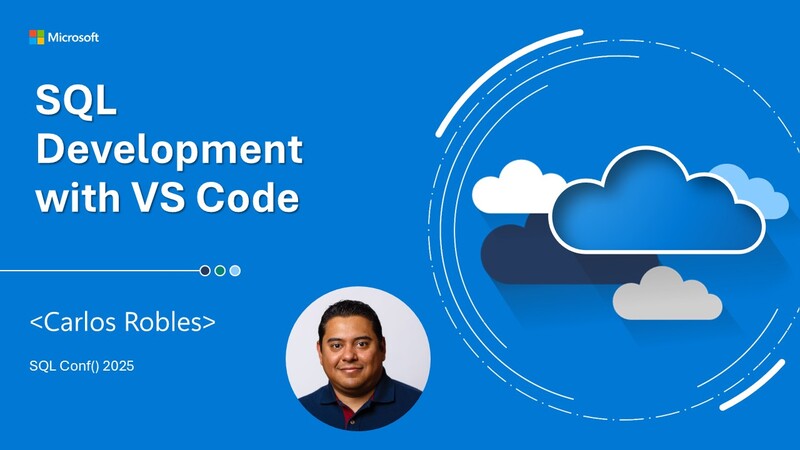 Microsoft

SQL Development with VS Code

<Carlos Robles>

SQL Conf() 2025